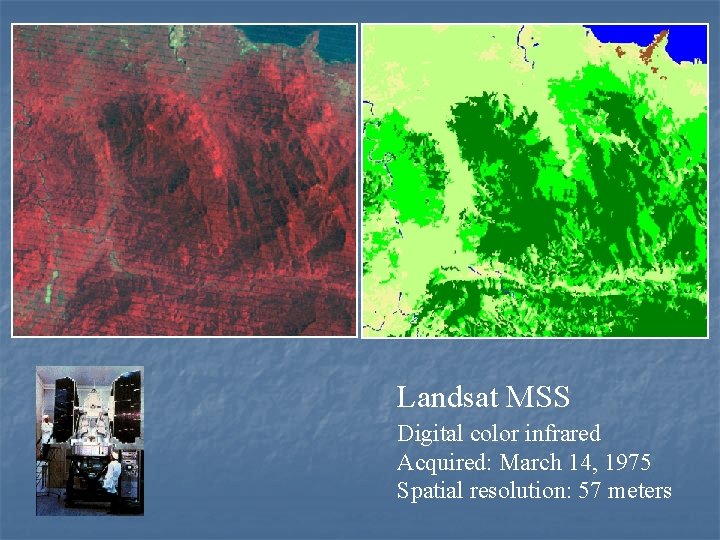 Landsat MSS

Digital color infrared
Acquired: March 14, 1975
Spatial resolution: 57 meters